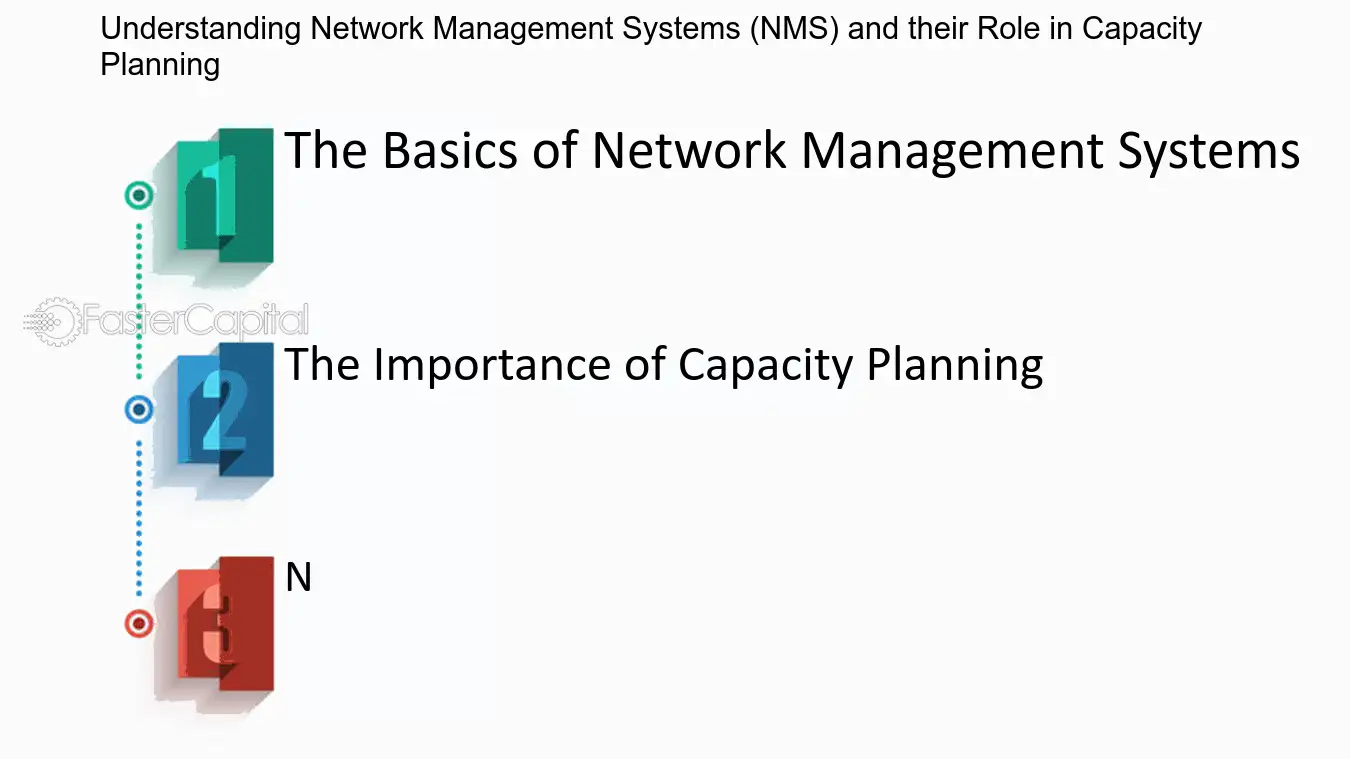 Understanding Network Management Systems (NMS) and their Role in Capacity Planning

1 The Basics of Network Management Systems

FasterCapital

2 The Importance of Capacity Planning

3 N